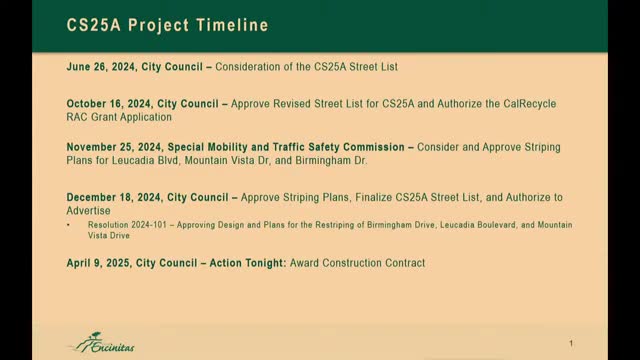 CS25A Project Timeline

June 26, 2024, City Council – Consideration of the CS25A Street List

October 16, 2024, City Council – Approve Revised Street List for CS25A and Authorize the CalRecycle RAC Grant Application

November 25, 2024, Special Mobility and Traffic Safety Commission – Consider and Approve Striping Plans for Leucadia Blvd, Mountain Vista Dr, and Birmingham Dr.

December 18, 2024, City Council – Approve Striping Plans, Finalize CS25A Street List, and Authorize to Advertise

• Resolution 2024-101 – Approving Design and Plans for the Restriping of Birmingham Drive, Leucadia Boulevard, and Mountain Vista Drive

April 9, 2025, City Council – Action Tonight: Award Construction Contract

Encinitas

1